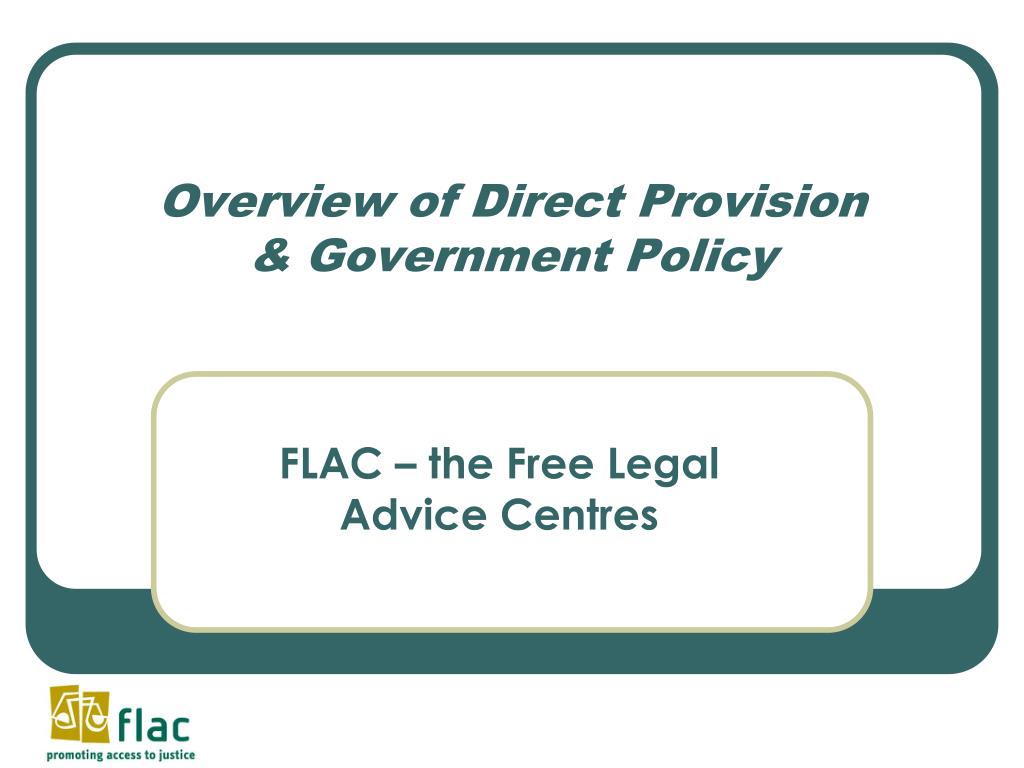 Overview of Direct Provision & Government Policy

FLAC – the Free Legal Advice Centres

flac
promoting access to justice